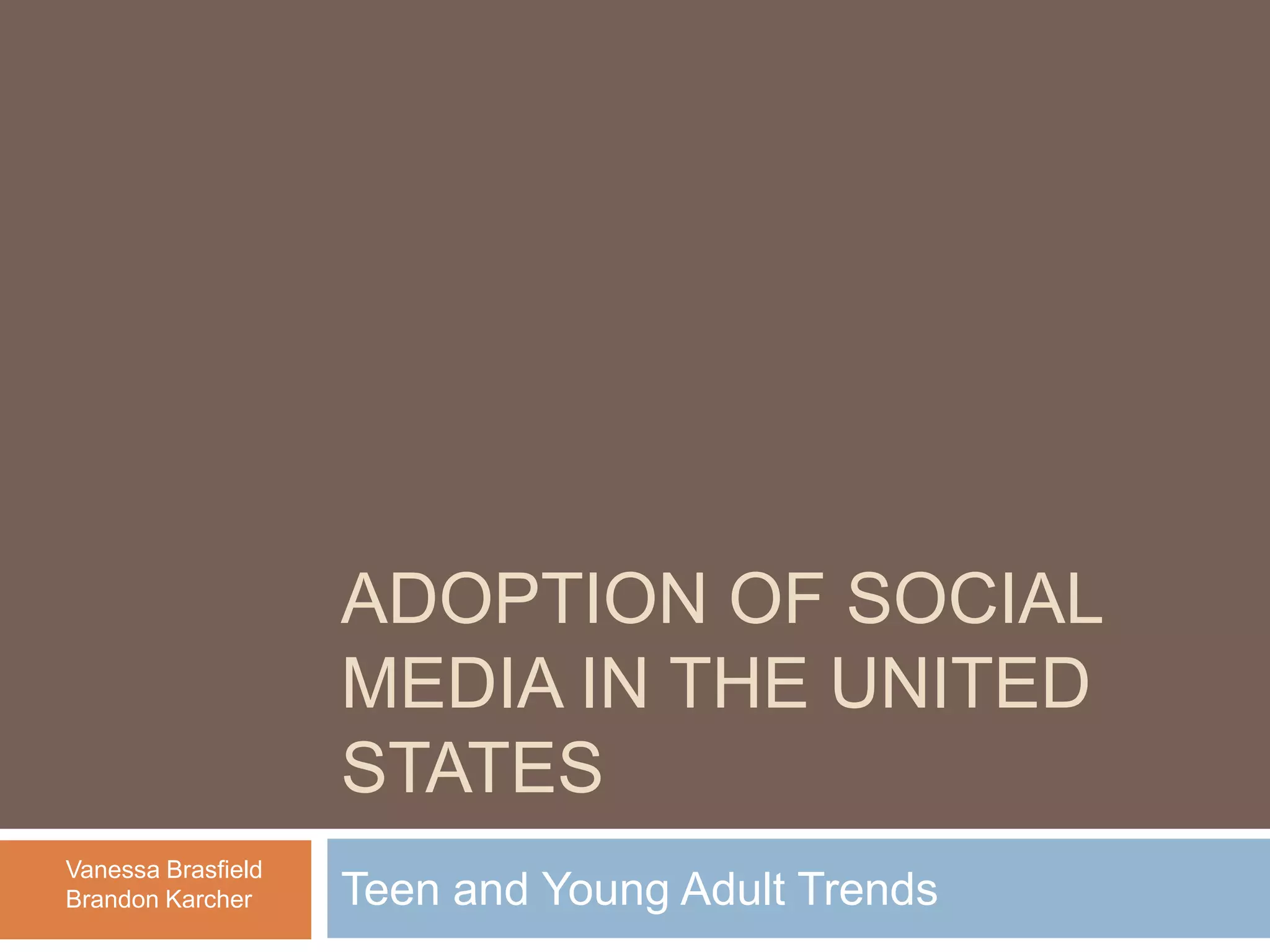 ADOPTION OF SOCIAL MEDIA IN THE UNITED STATES

Vanessa Brasfield
Brandon Karcher

Teen and Young Adult Trends